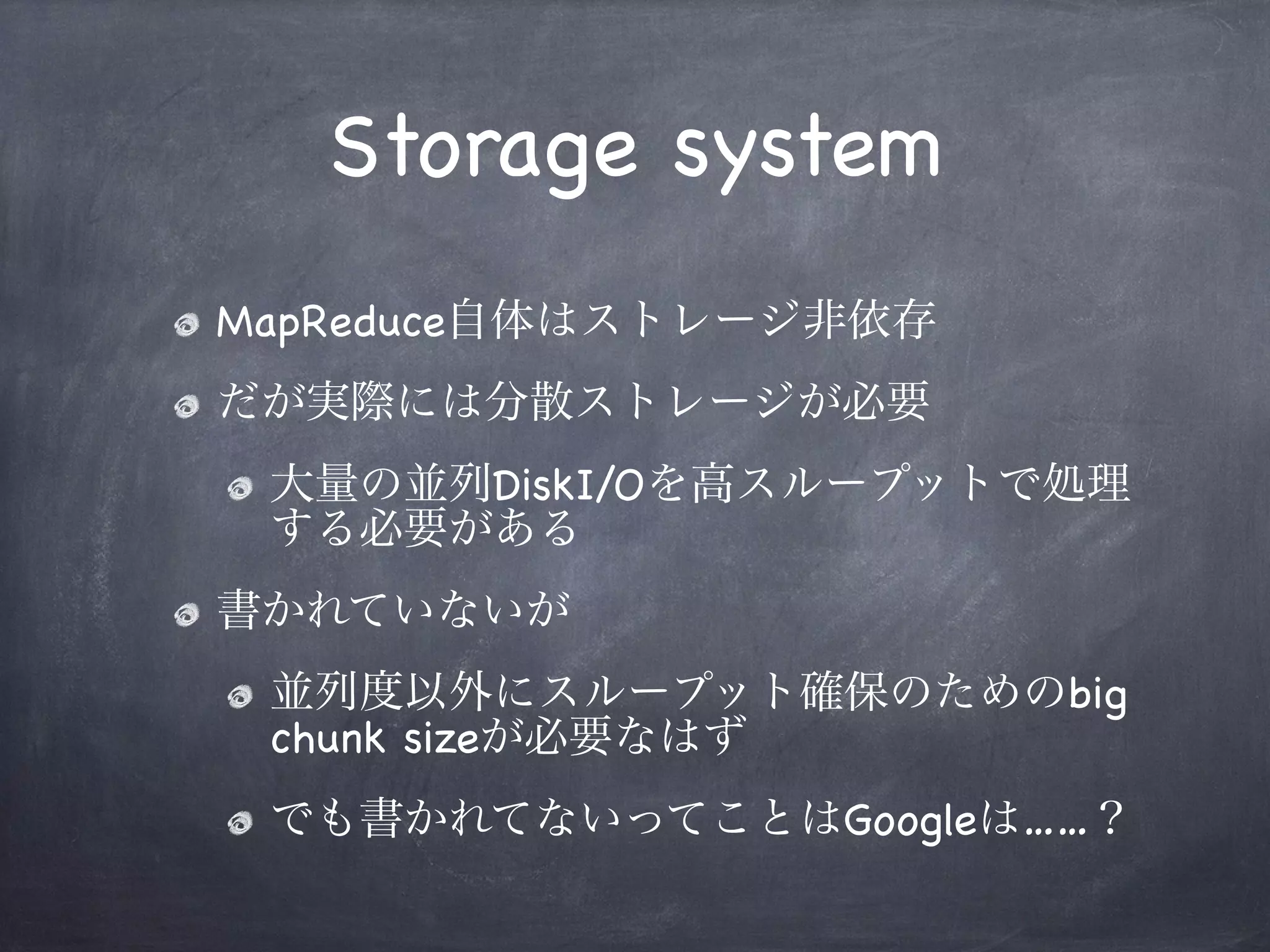 Storage system

MapReduce自体はストレージ非依存

だが実際には分散ストレージが必要

大量の並列DiskI/Oを高スループットで処理する必要がある

書かれていないが

並列度以外にスループット確保のためのbig chunk sizeが必要なはず

でも書かれてないってことはGoogleは……？